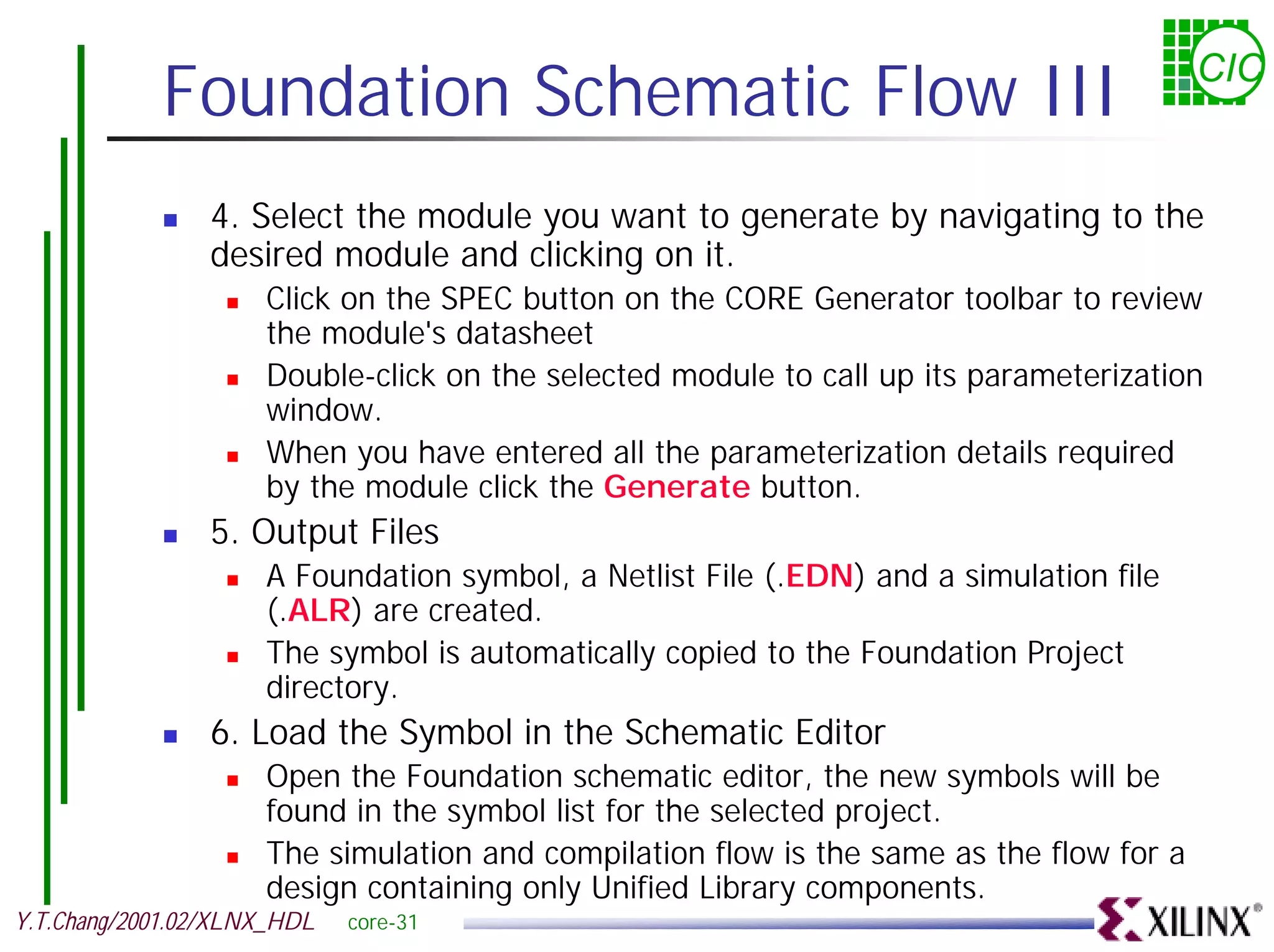 Foundation Schematic Flow III

CIC

- 4. Select the module you want to generate by navigating to the desired module and clicking on it.
  - Click on the SPEC button on the CORE Generator toolbar to review the module's datasheet
  - Double-click on the selected module to call up its parameterization window.
  - When you have entered all the parameterization details required by the module click the Generate button.
- 5. Output Files
  - A Foundation symbol, a Netlist File (.EDN) and a simulation file (.ALR) are created.
  - The symbol is automatically copied to the Foundation Project directory.
- 6. Load the Symbol in the Schematic Editor
  - Open the Foundation schematic editor, the new symbols will be found in the symbol list for the selected project.
  - The simulation and compilation flow is the same as the flow for a design containing only Unified Library components.

Y.T.Chang/2001.02/XLNX_HDL core-31

XILINX®